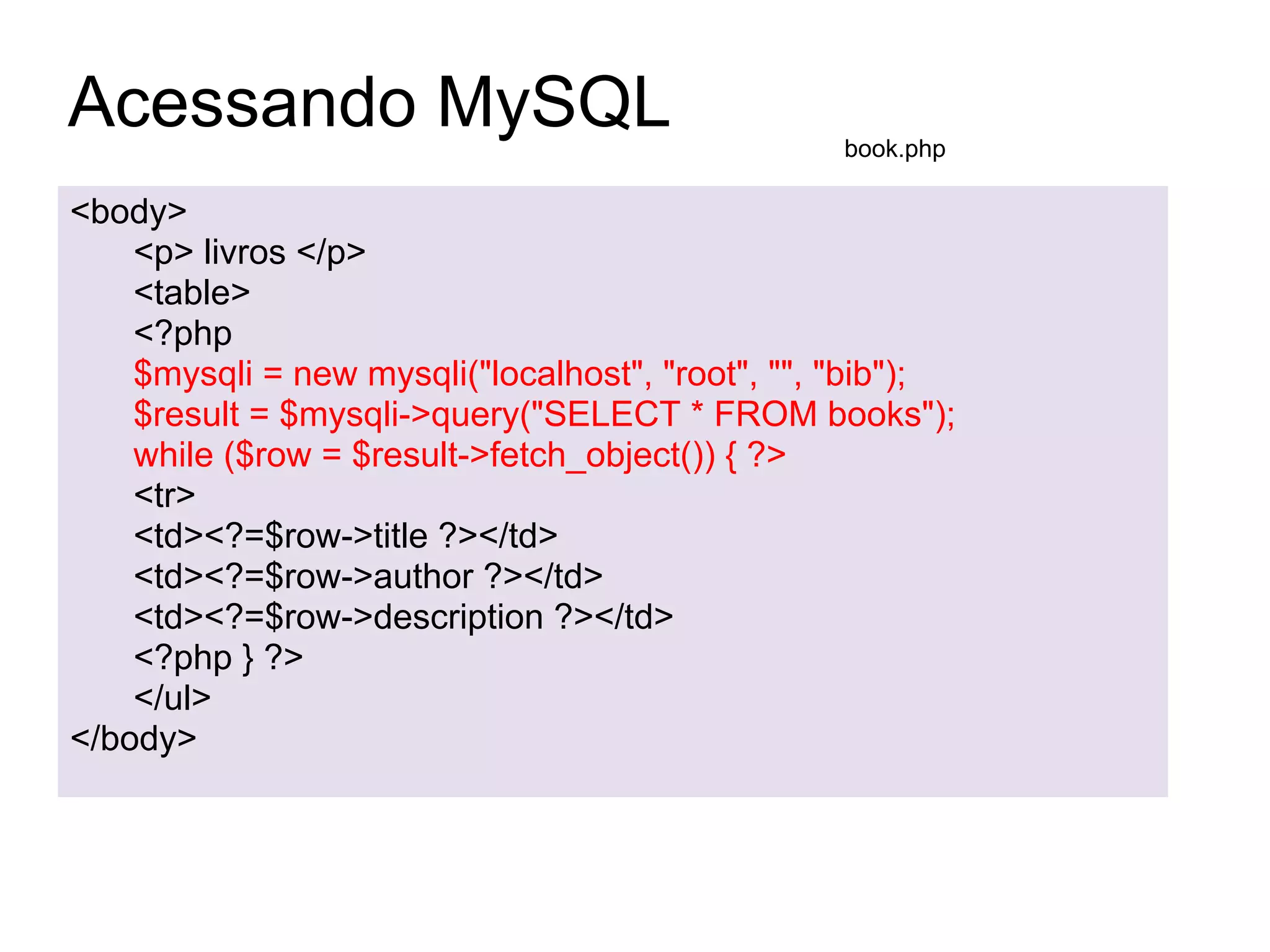 Acessando MySQL

book.php

<body>
<p> livros </p>
<table>
<?php
$mysqli = new mysqli("localhost", "root", "", "bib");
$result = $mysqli->query("SELECT * FROM books");
while ($row = $result->fetch_object()) { ?>
<tr>
<td><?=$row->title ?></td>
<td><?=$row->author ?></td>
<td><?=$row->description ?></td>
<?php } ?>
</ul>
</body>